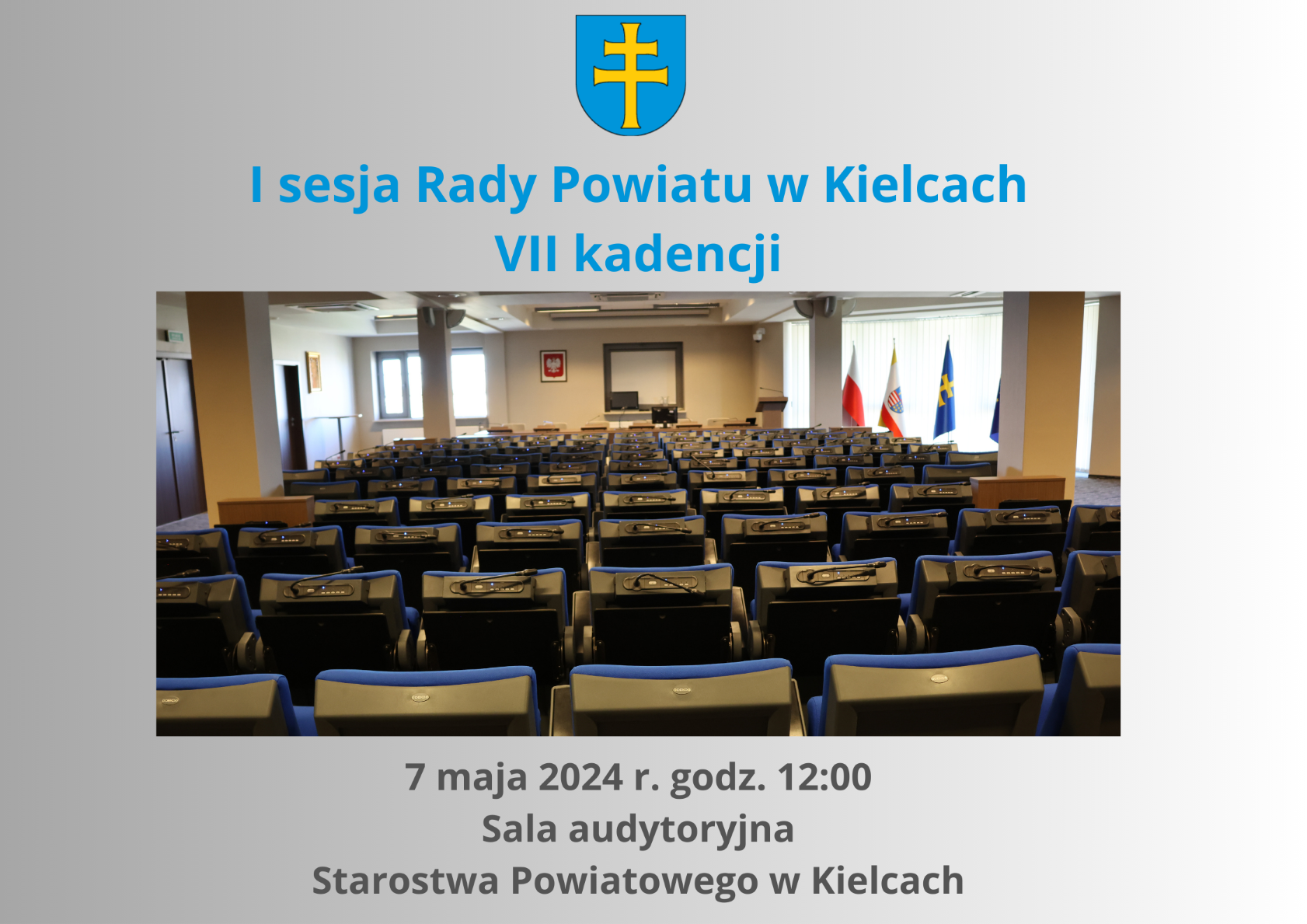 I sesja Rady Powiatu w Kielcach
VII kadencji

7 maja 2024 r. godz. 12:00
Sala audytoryjna
Starostwa Powiatowego w Kielcach